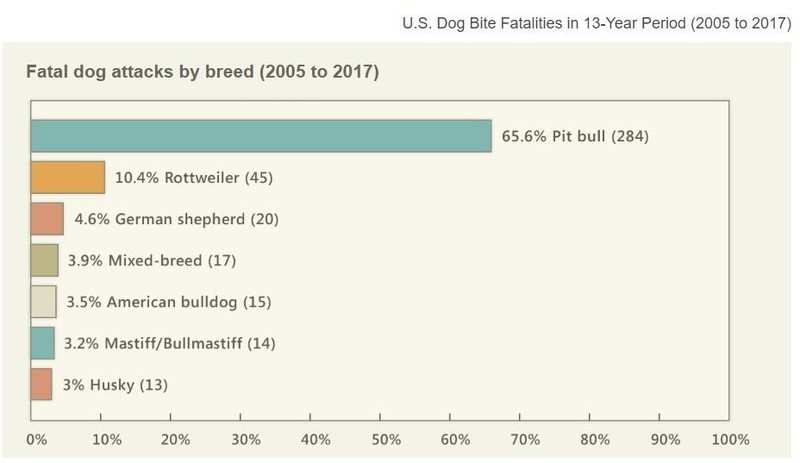 U.S. Dog Bite Fatalities in 13-Year Period (2005 to 2017)

Fatal dog attacks by breed (2005 to 2017)

65.6% Pit bull (284)
10.4% Rottweiler (45)
4.6% German shepherd (20)
3.9% Mixed-breed (17)
3.5% American bulldog (15)
3.2% Mastiff/Bullmastiff (14)
3% Husky (13)

0% 10% 20% 30% 40% 50% 60% 70% 80% 90% 100%